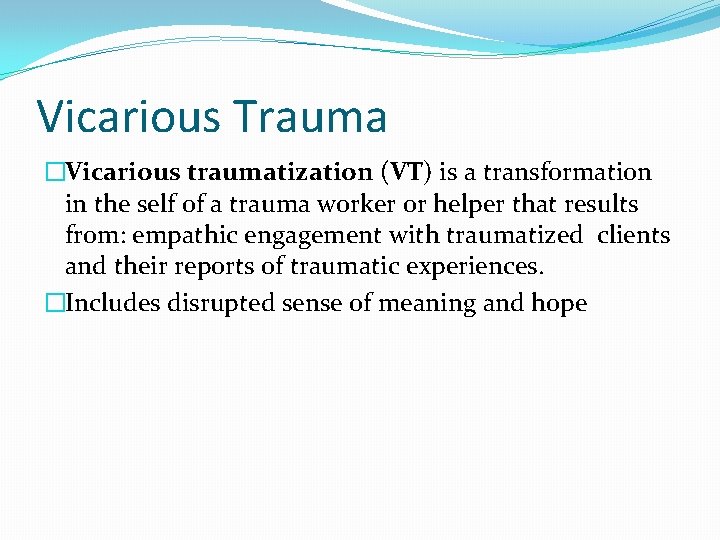 Vicarious Trauma

Vicarious traumatization (VT) is a transformation in the self of a trauma worker or helper that results from: empathic engagement with traumatized clients and their reports of traumatic experiences.

Includes disrupted sense of meaning and hope